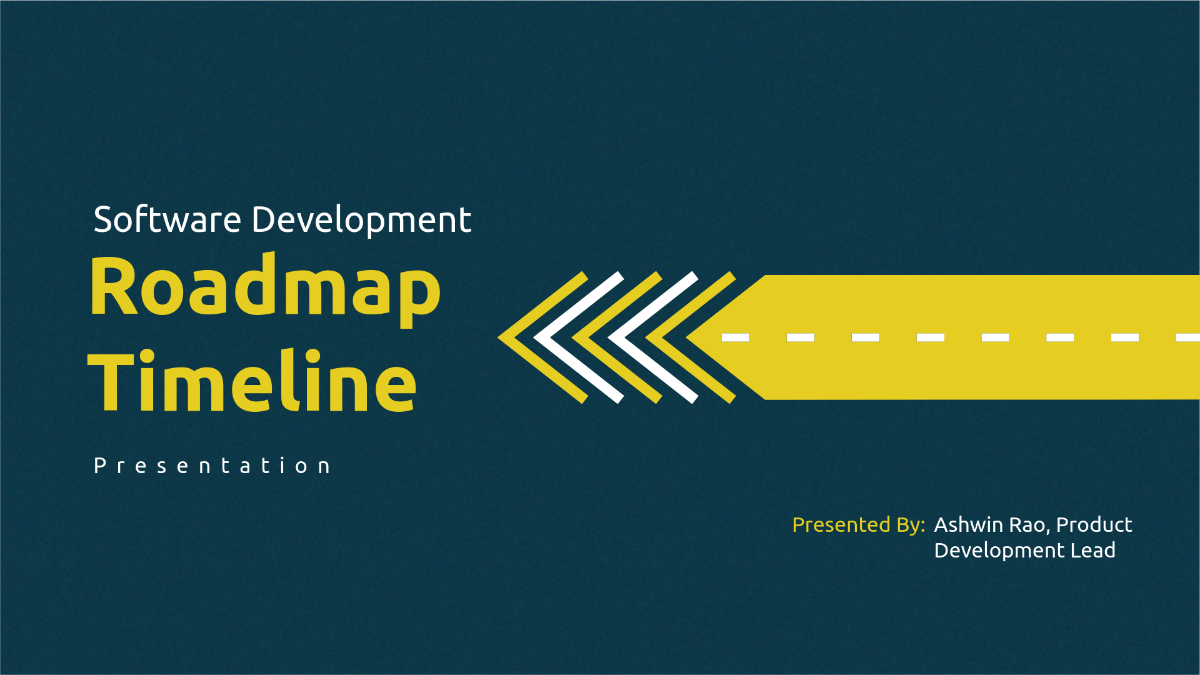 Software Development
Roadmap Timeline

Presentation

Presented By: Ashwin Rao, Product Development Lead